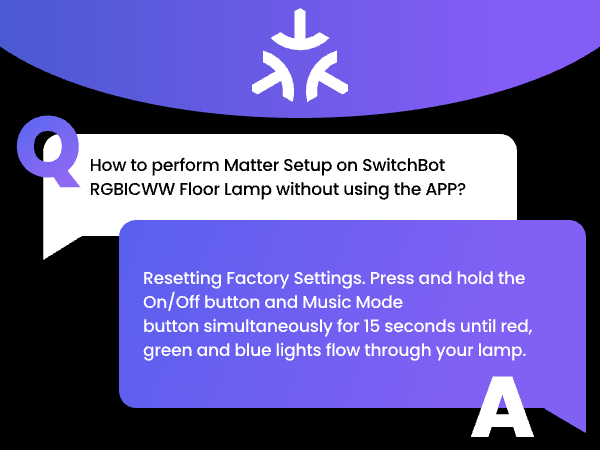 Q

How to perform Matter Setup on SwitchBot RGBICWW Floor Lamp without using the APP?

Resetting Factory Settings. Press and hold the On/Off button and Music Mode button simultaneously for 15 seconds until red, green and blue lights flow through your lamp.

A